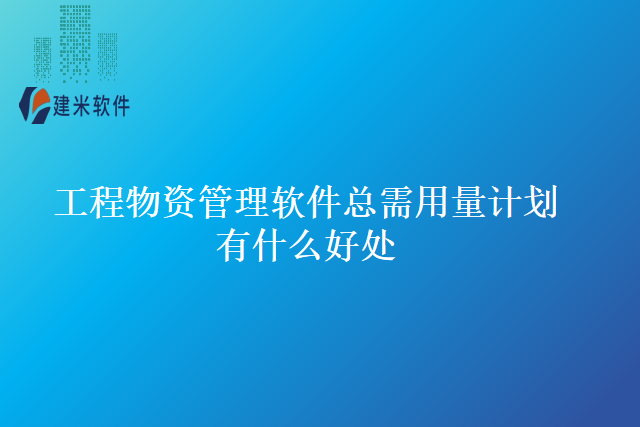 建米软件

工程物资管理软件总需用量计划有什么好处